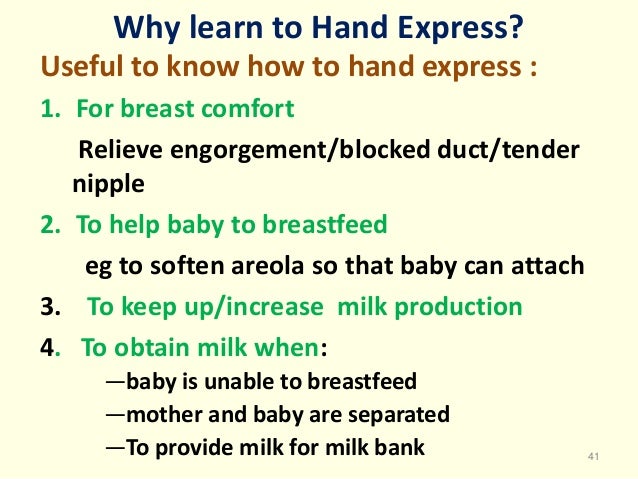 Why learn to Hand Express?

Useful to know how to hand express :

1. For breast comfort

Relieve engorgement/blocked duct/tender nipple

2. To help baby to breastfeed

eg to soften areola so that baby can attach

3. To keep up/increase milk production

4. To obtain milk when:

—baby is unable to breastfeed

—mother and baby are separated

—To provide milk for milk bank

41